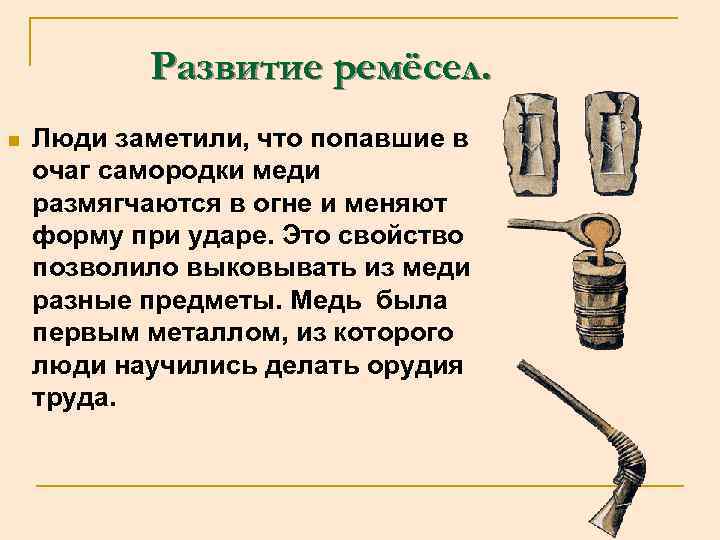 Развитие ремёсел.

Люди заметили, что попавшие в очаг самородки меди размягчаются в огне и меняют форму при ударе. Это свойство позволило выковывать из меди разные предметы. Медь была первым металлом, из которого люди научились делать орудия труда.